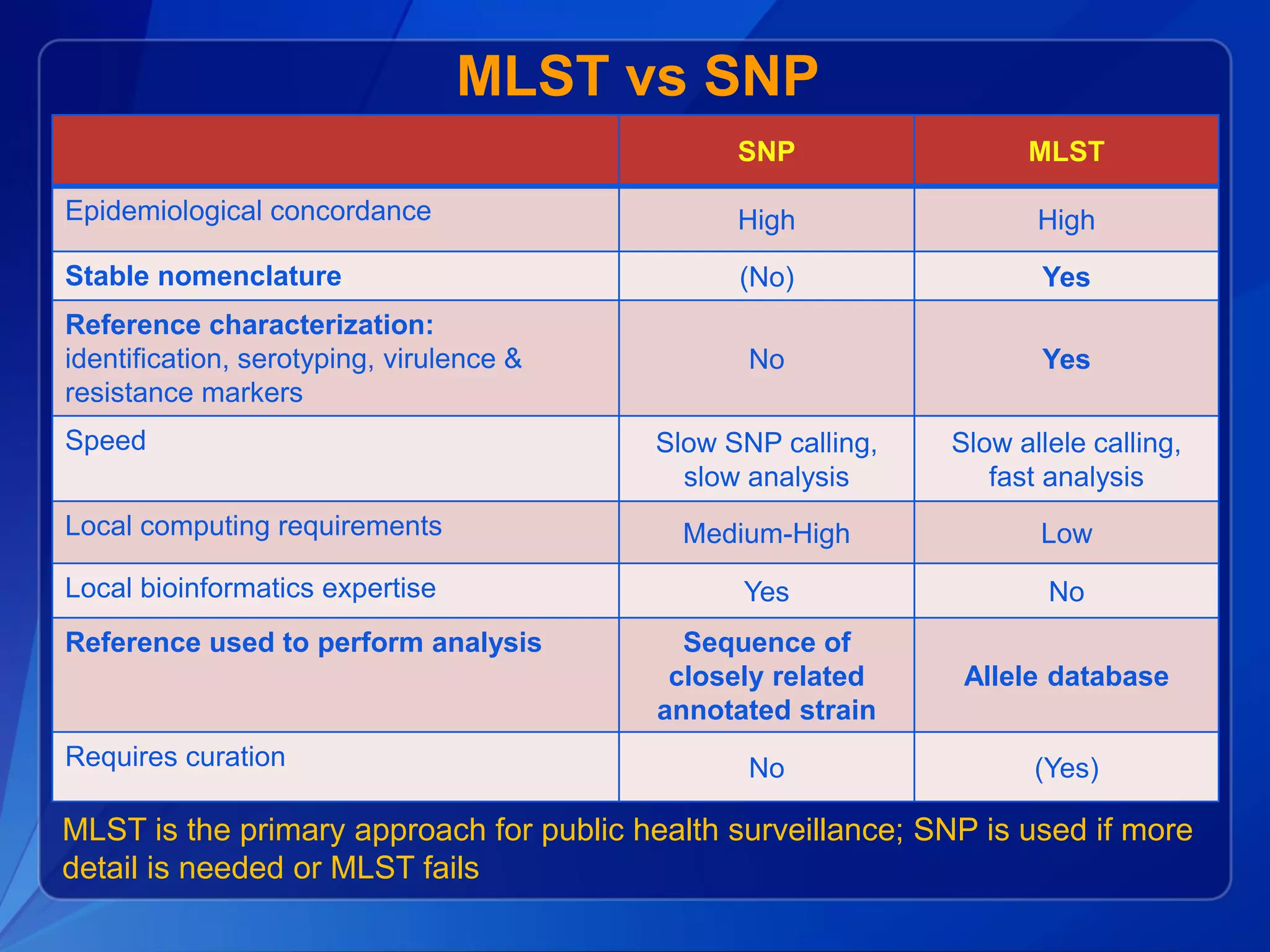 MLST vs SNP

| | SNP | MLST |
|---|---|---|
| Epidemiological concordance | High | High |
| Stable nomenclature | (No) | Yes |
| Reference characterization: identification, serotyping, virulence & resistance markers | No | Yes |
| Speed | Slow SNP calling, slow analysis | Slow allele calling, fast analysis |
| Local computing requirements | Medium-High | Low |
| Local bioinformatics expertise | Yes | No |
| Reference used to perform analysis | Sequence of closely related annotated strain | Allele database |
| Requires curation | No | (Yes) |

MLST is the primary approach for public health surveillance; SNP is used if more detail is needed or MLST fails